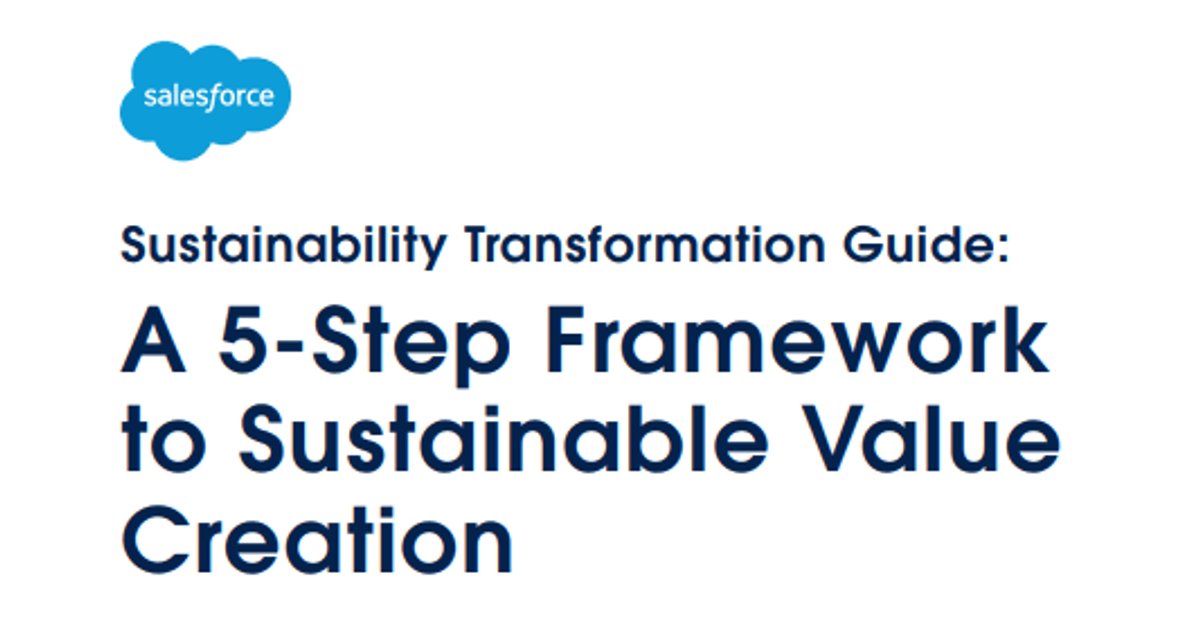 salesforce

Sustainability Transformation Guide:

A 5-Step Framework to Sustainable Value Creation